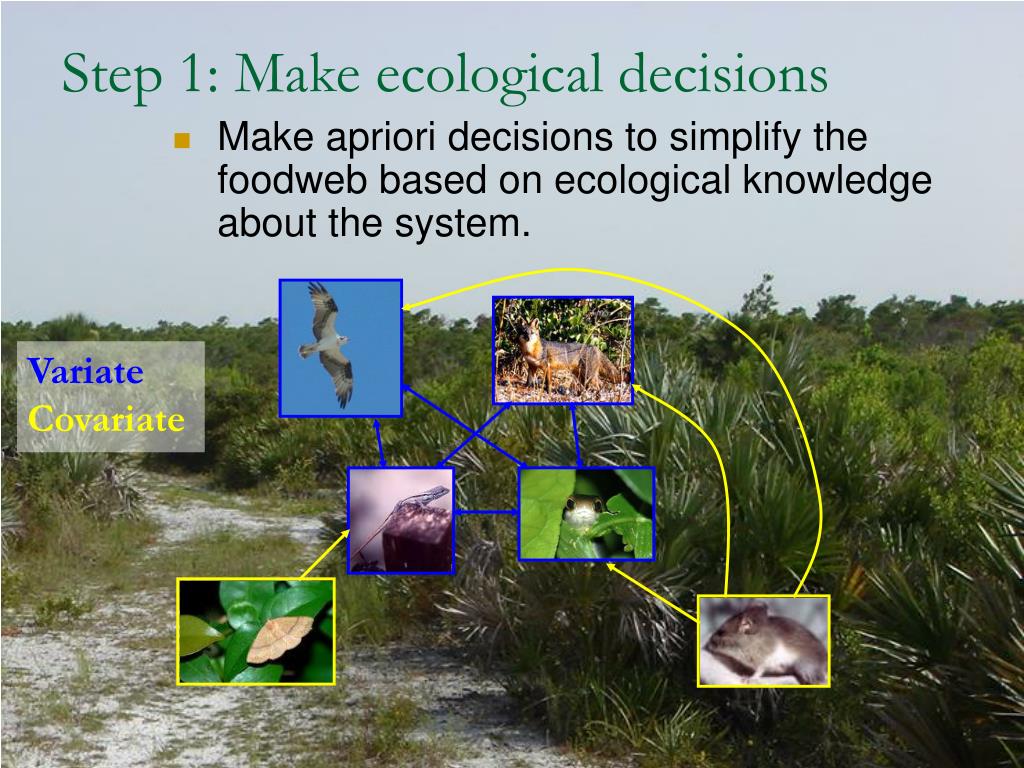 Step 1: Make ecological decisions

Make apriori decisions to simplify the foodweb based on ecological knowledge about the system.

Variate
Covariate